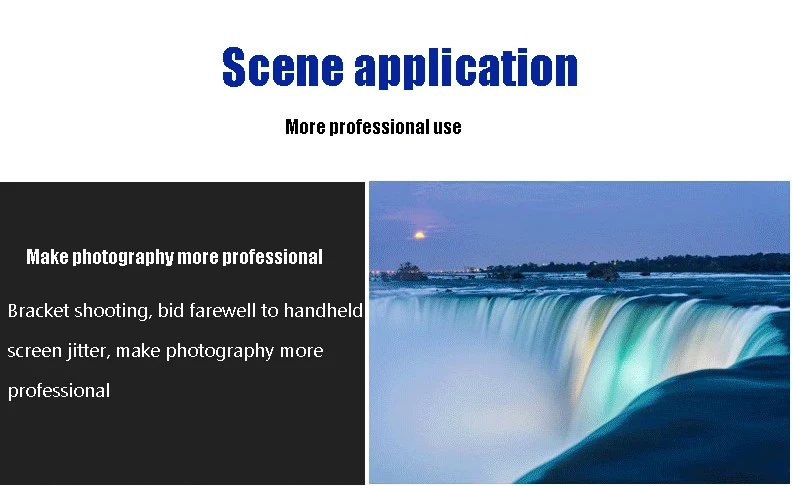 Scene application

More professional use

Make photography more professional

Bracket shooting, bid farewell to handheld screen jitter, make photography more professional